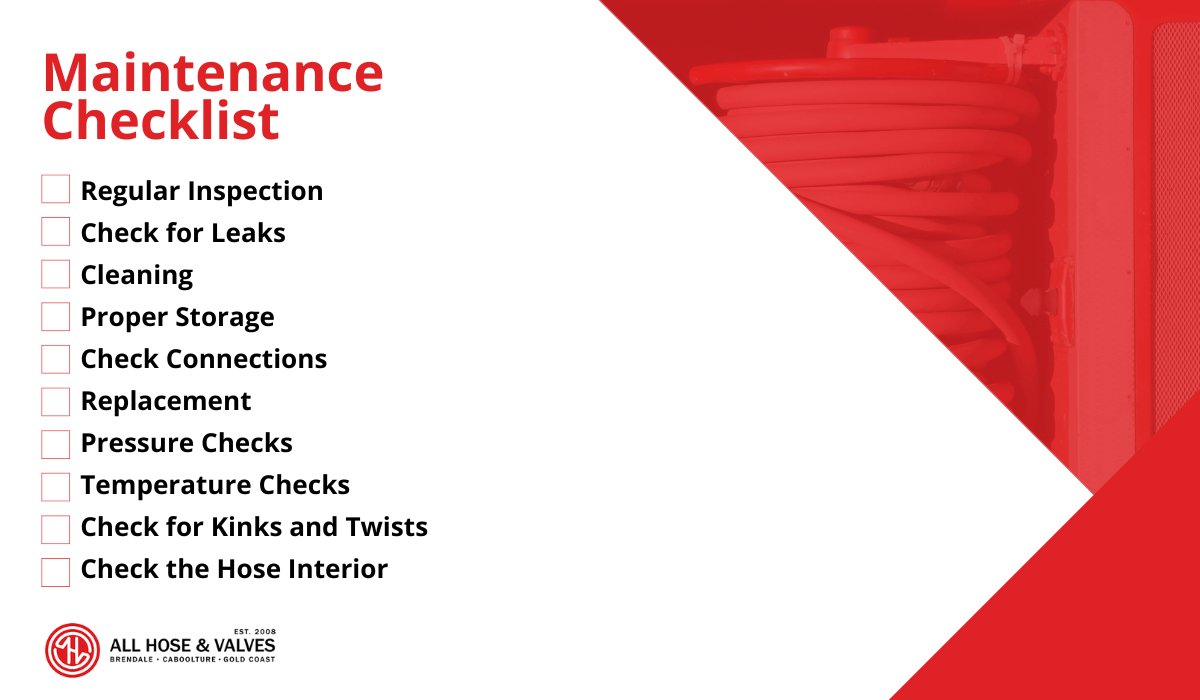 Maintenance Checklist

Regular Inspection
Check for Leaks
Cleaning
Proper Storage
Check Connections
Replacement
Pressure Checks
Temperature Checks
Check for Kinks and Twists
Check the Hose Interior

EST. 2008
ALL HOSE & VALVES
BRENDALE • CABOOLTURE • GOLD COAST